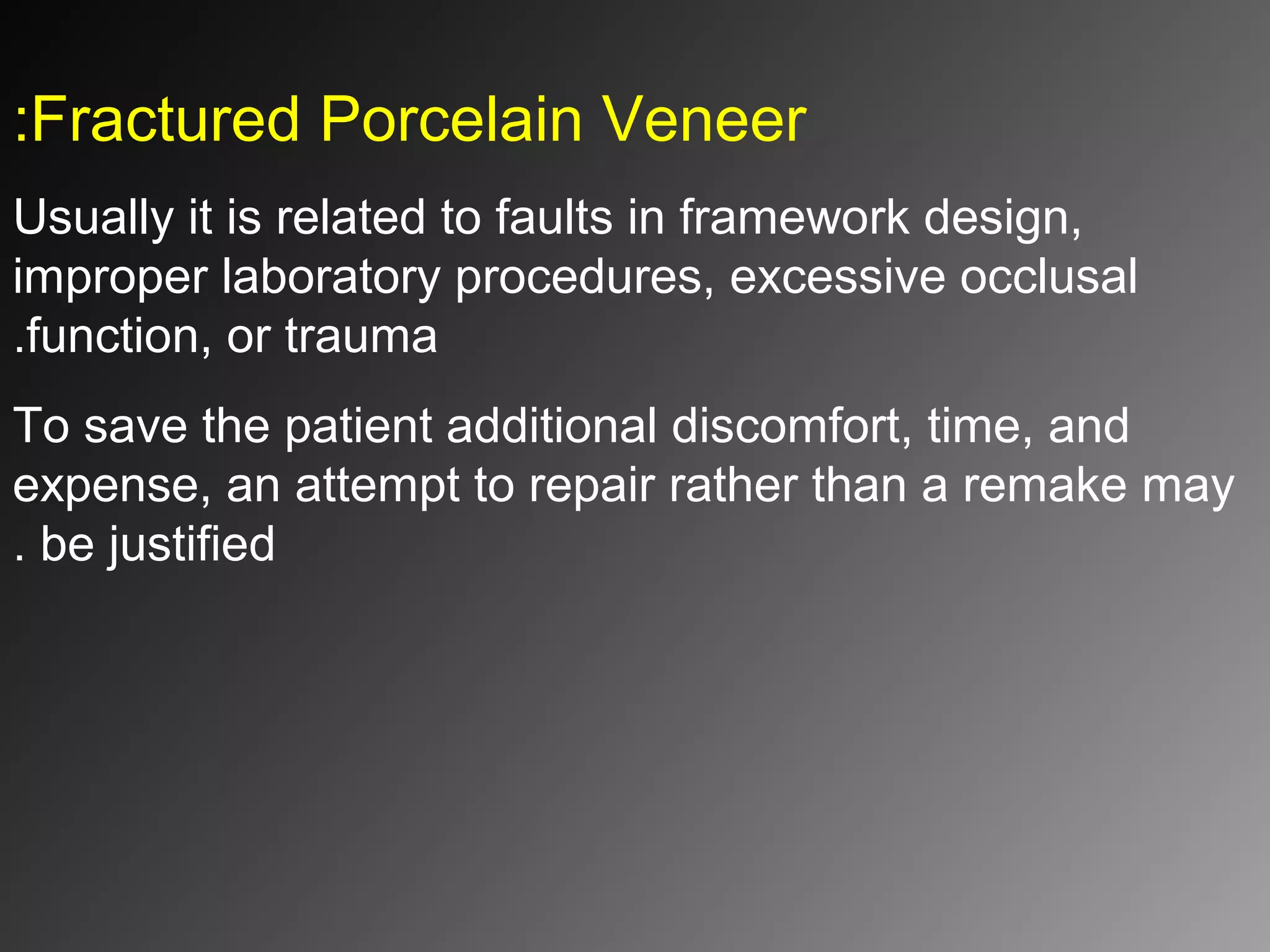 :Fractured Porcelain Veneer

Usually it is related to faults in framework design, improper laboratory procedures, excessive occlusal .function, or trauma

To save the patient additional discomfort, time, and expense, an attempt to repair rather than a remake may . be justified